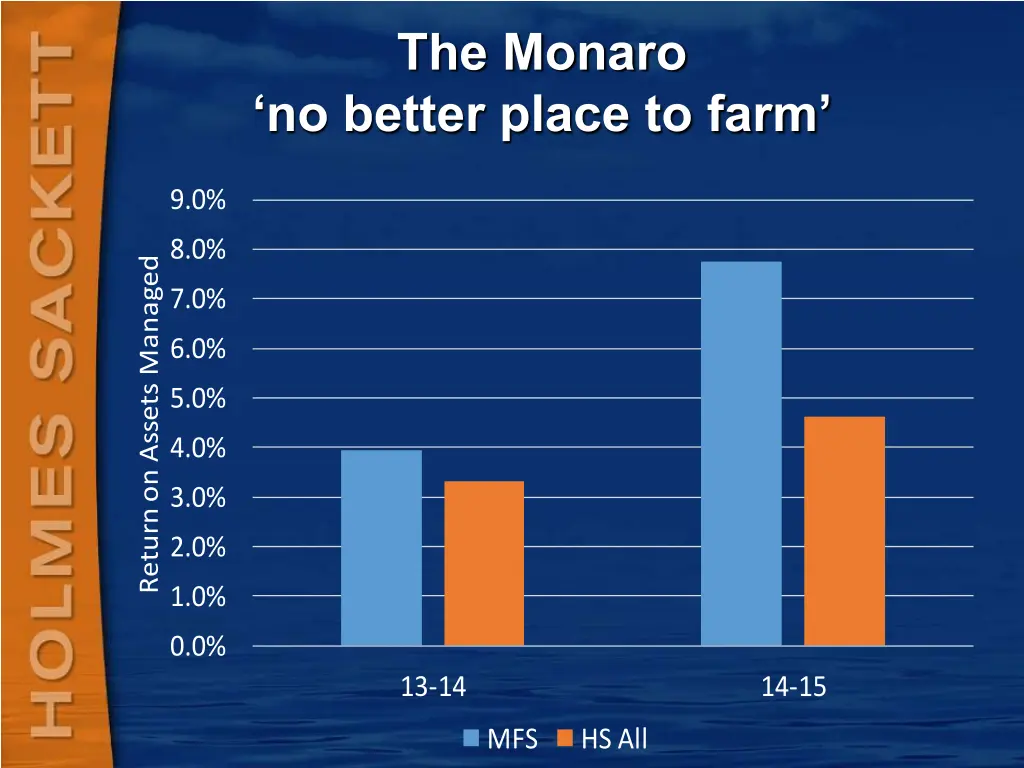 HOLMES SACKETT

The Monaro
'no better place to farm'

Return on Assets Managed

9.0%
8.0%
7.0%
6.0%
5.0%
4.0%
3.0%
2.0%
1.0%
0.0%

13-14
14-15

MFS
HS All